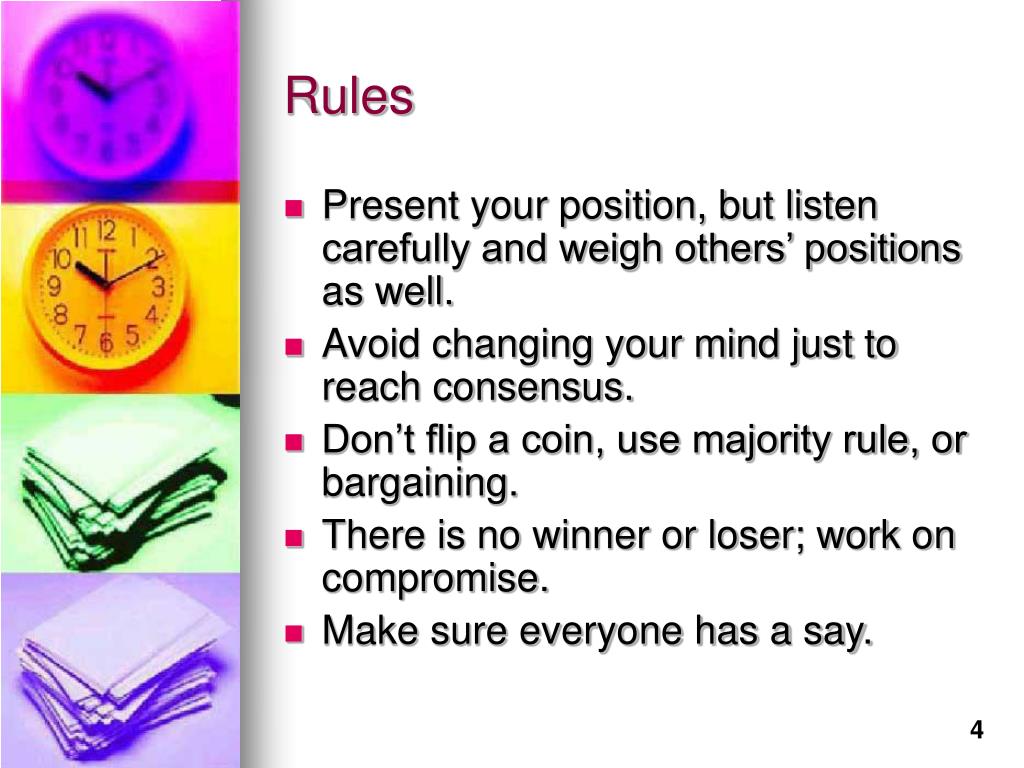 Rules

- Present your position, but listen carefully and weigh others' positions as well.
- Avoid changing your mind just to reach consensus.
- Don't flip a coin, use majority rule, or bargaining.
- There is no winner or loser; work on compromise.
- Make sure everyone has a say.

4